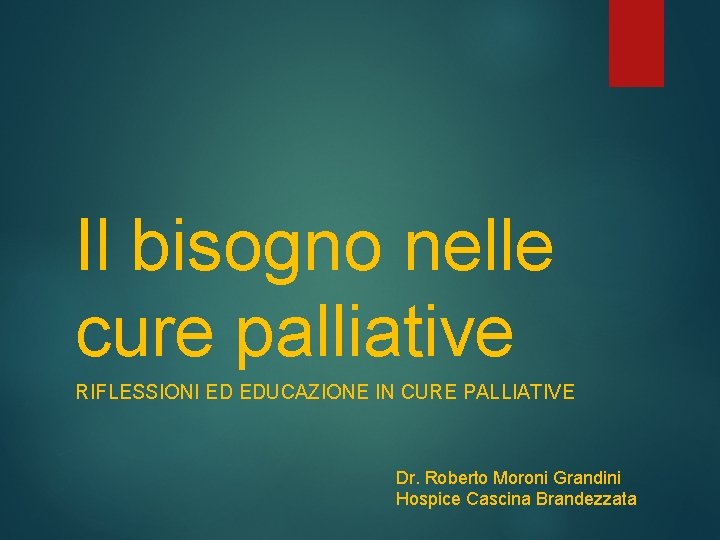 Il bisogno nelle cure palliative

RIFLESSIONI ED EDUCAZIONE IN CURE PALLIATIVE

Dr. Roberto Moroni Grandini
Hospice Cascina Brandezzata